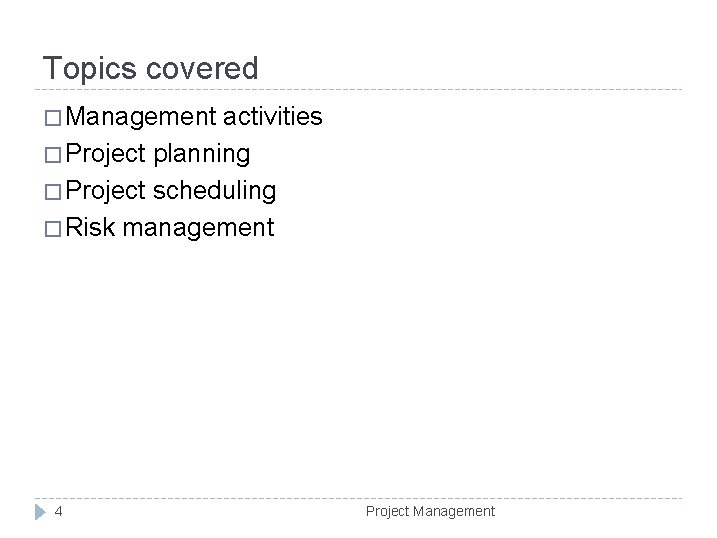 Topics covered

□ Management activities
□ Project planning
□ Project scheduling
□ Risk management

4

Project Management